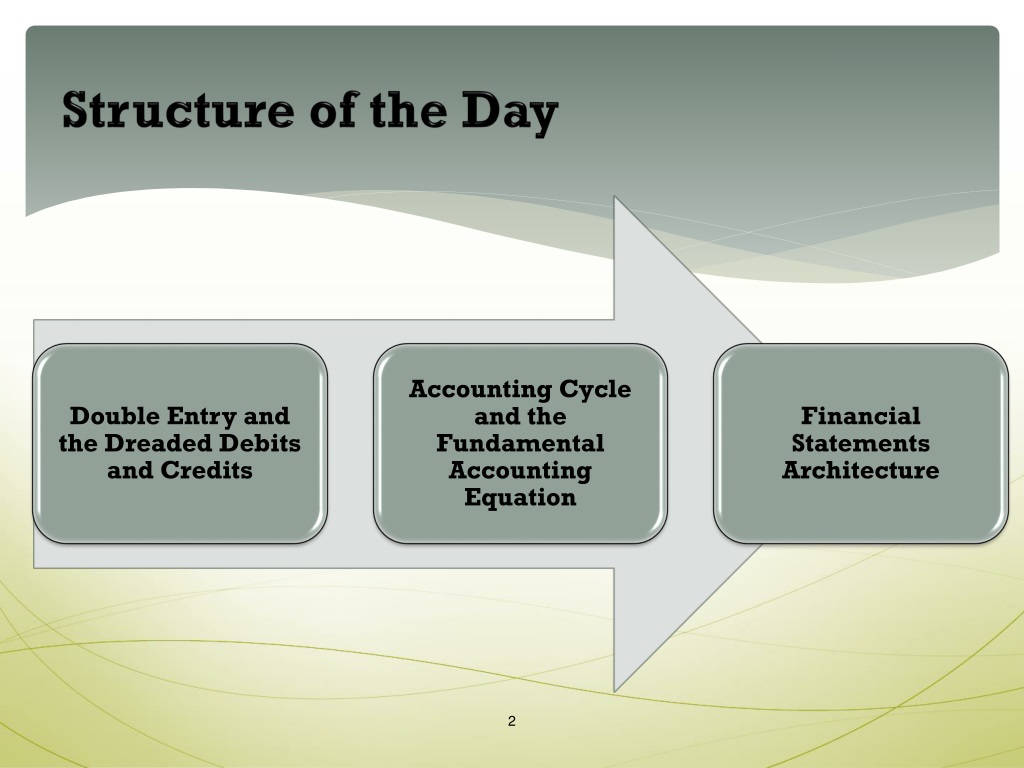 Structure of the Day

Double Entry and the Dreaded Debits and Credits

Accounting Cycle and the Fundamental Accounting Equation

Financial Statements Architecture

2